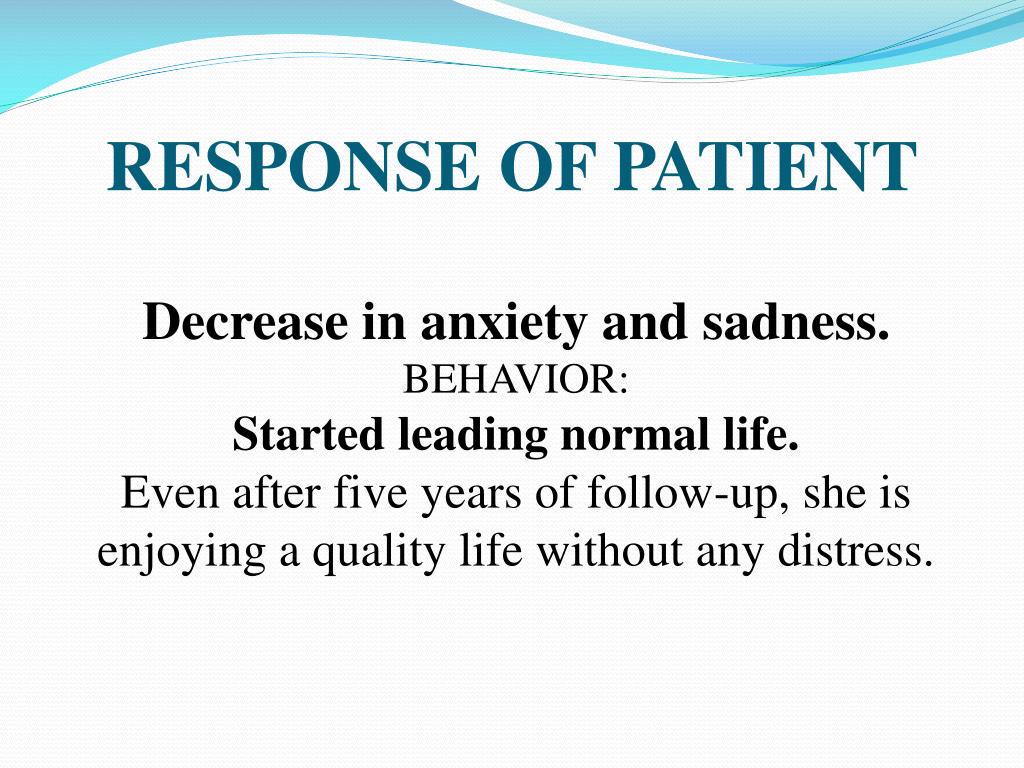 RESPONSE OF PATIENT

Decrease in anxiety and sadness.
BEHAVIOR:
Started leading normal life.
Even after five years of follow-up, she is enjoying a quality life without any distress.